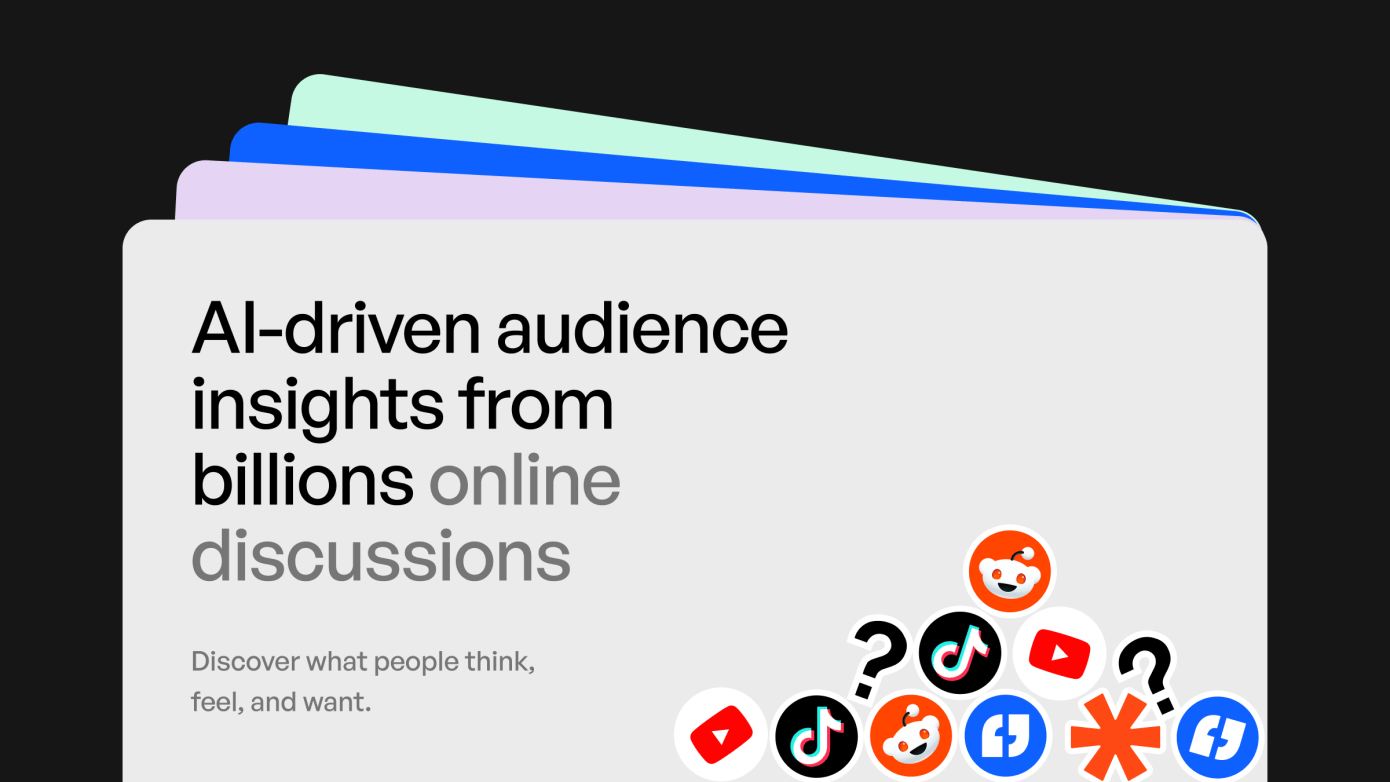 AI-driven audience insights from billions online discussions

Discover what people think, feel, and want.

?

?